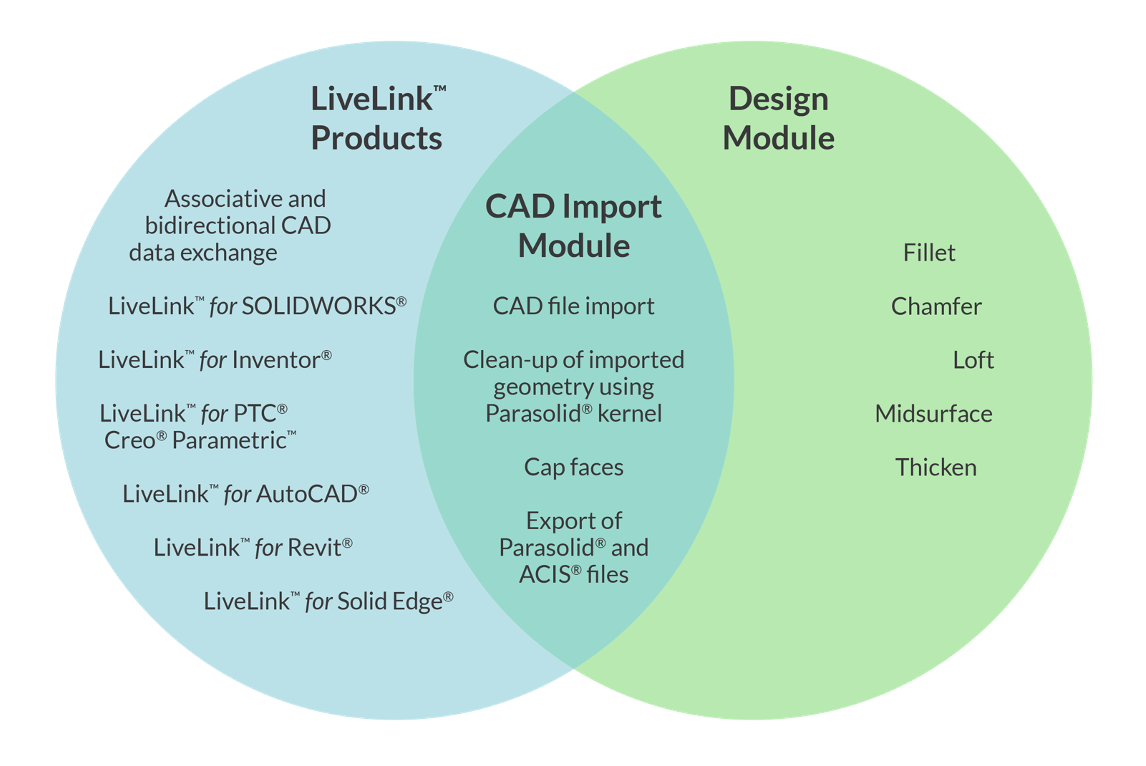 LiveLink™ Products

Associative and bidirectional CAD data exchange

LiveLink™ for SOLIDWORKS®

LiveLink™ for Inventor®

LiveLink™ for PTC® Creo® Parametric™

LiveLink™ for AutoCAD®

LiveLink™ for Revit®

LiveLink™ for Solid Edge®

CAD Import Module

CAD file import

Clean-up of imported geometry using Parasolid® kernel

Cap faces

Export of Parasolid® and ACIS® files

Design Module

Fillet

Chamfer

Loft

Midsurface

Thicken